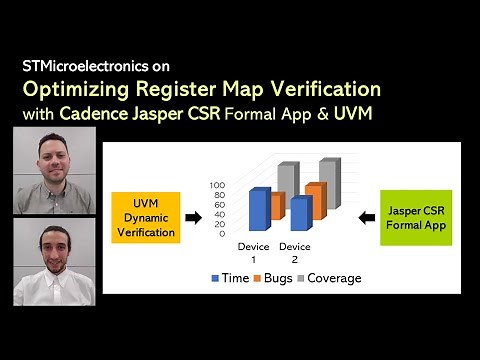 STMicroelectronics on
Optimizing Register Map Verification
with Cadence Jasper CSR Formal App & UVM

UVM Dynamic Verification

100
80
60
40
20
0

Device 1
Device 2

Time Bugs Coverage

Jasper CSR Formal App